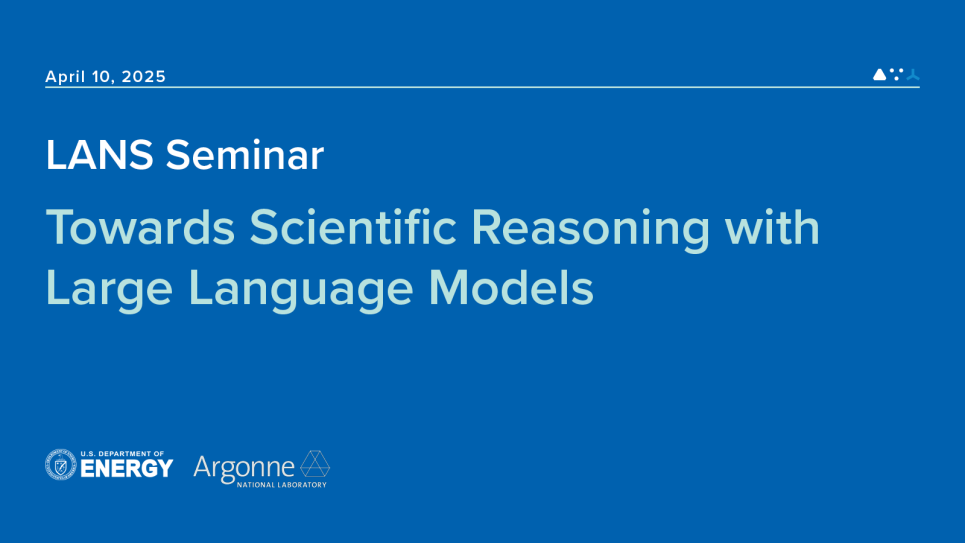 April 10, 2025

LANS Seminar

Towards Scientific Reasoning with Large Language Models

U.S. DEPARTMENT OF ENERGY

Argonne NATIONAL LABORATORY